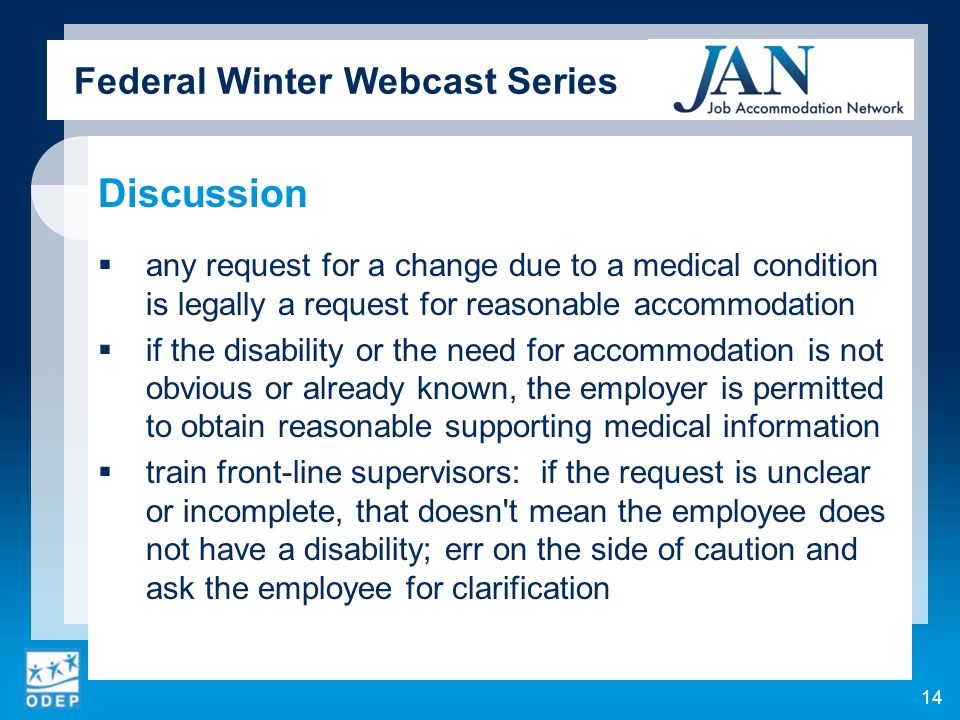 Federal Winter Webcast Series

JAN
Job Accommodation Network

Discussion

▪ any request for a change due to a medical condition is legally a request for reasonable accommodation
▪ if the disability or the need for accommodation is not obvious or already known, the employer is permitted to obtain reasonable supporting medical information
▪ train front-line supervisors: if the request is unclear or incomplete, that doesn't mean the employee does not have a disability; err on the side of caution and ask the employee for clarification

ODEP

14